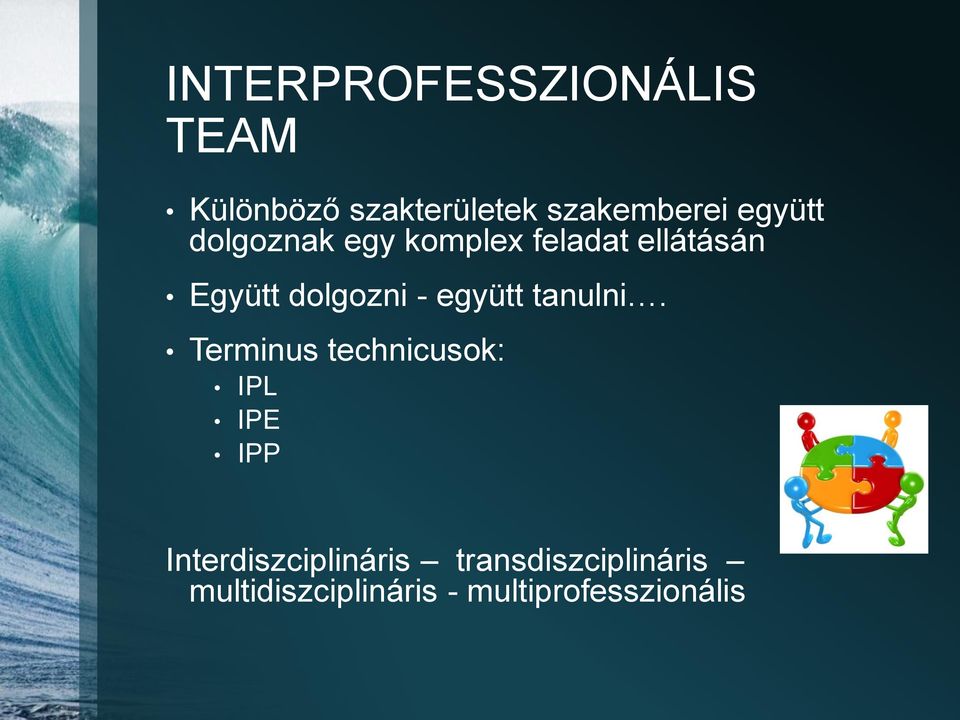 INTERPROFESSZIONÁLIS TEAM

• Különböző szakterületek szakemberei együtt dolgoznak egy komplex feladat ellátásán

• Együtt dolgozni - együtt tanulni….

• Terminus technicusok:
  • IPL
  • IPE
  • IPP

Interdiszciplináris – transdiszciplináris – multidiszciplináris - multiprofesszionális